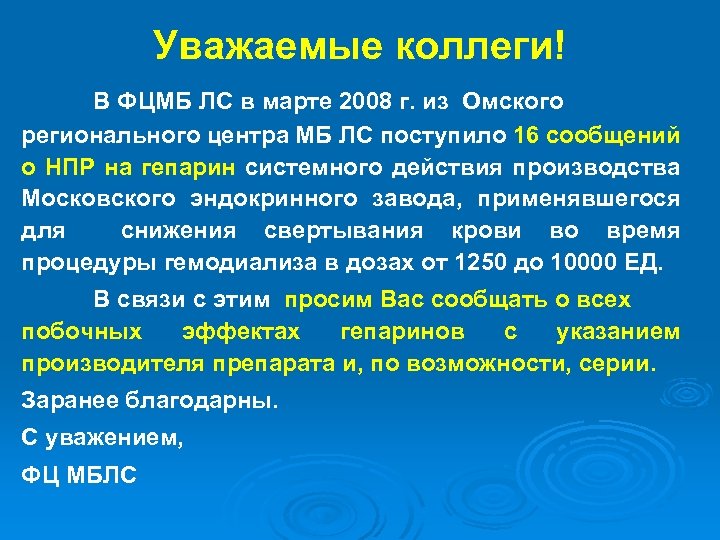 Уважаемые коллеги!

В ФЦМБ ЛС в марте 2008 г. из Омского регионального центра МБ ЛС поступило 16 сообщений о НПР на гепарин системного действия производства Московского эндокринного завода, применявшегося для снижения свертывания крови во время процедуры гемодиализа в дозах от 1250 до 10000 ЕД.

В связи с этим просим Вас сообщать о всех побочных эффектах гепаринов с указанием производителя препарата и, по возможности, серии.

Заранее благодарны.

С уважением,

ФЦ МБЛС